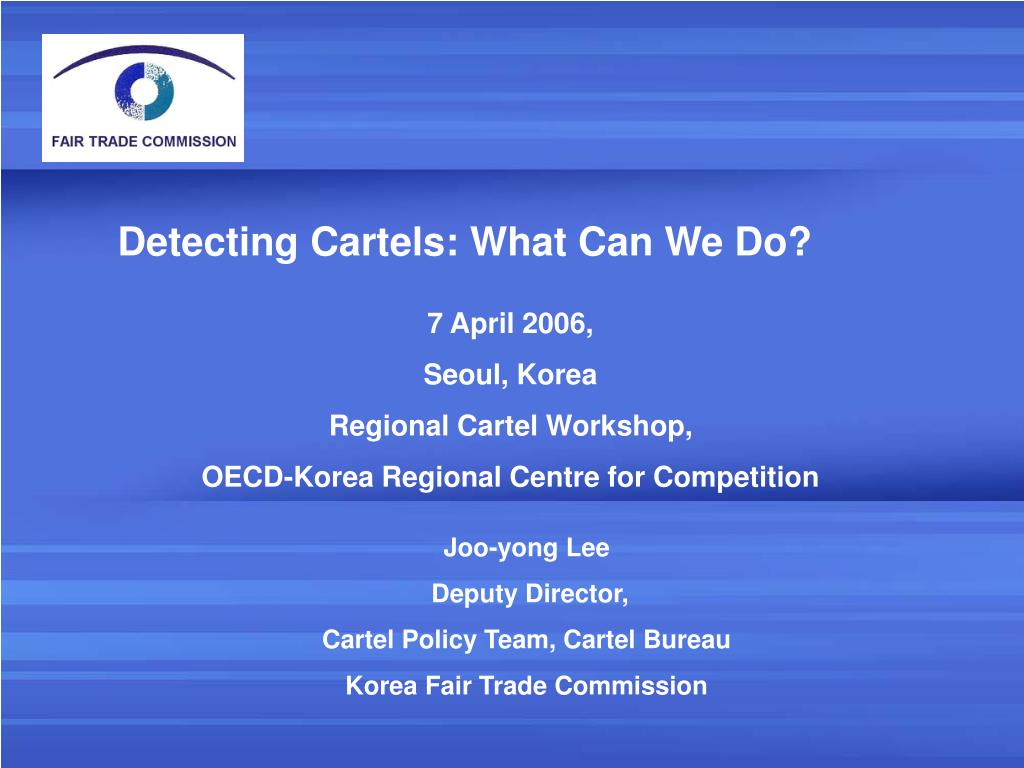 FAIR TRADE COMMISSION

Detecting Cartels: What Can We Do?

7 April 2006,
Seoul, Korea
Regional Cartel Workshop,
OECD-Korea Regional Centre for Competition

Joo-yong Lee
Deputy Director,
Cartel Policy Team, Cartel Bureau
Korea Fair Trade Commission